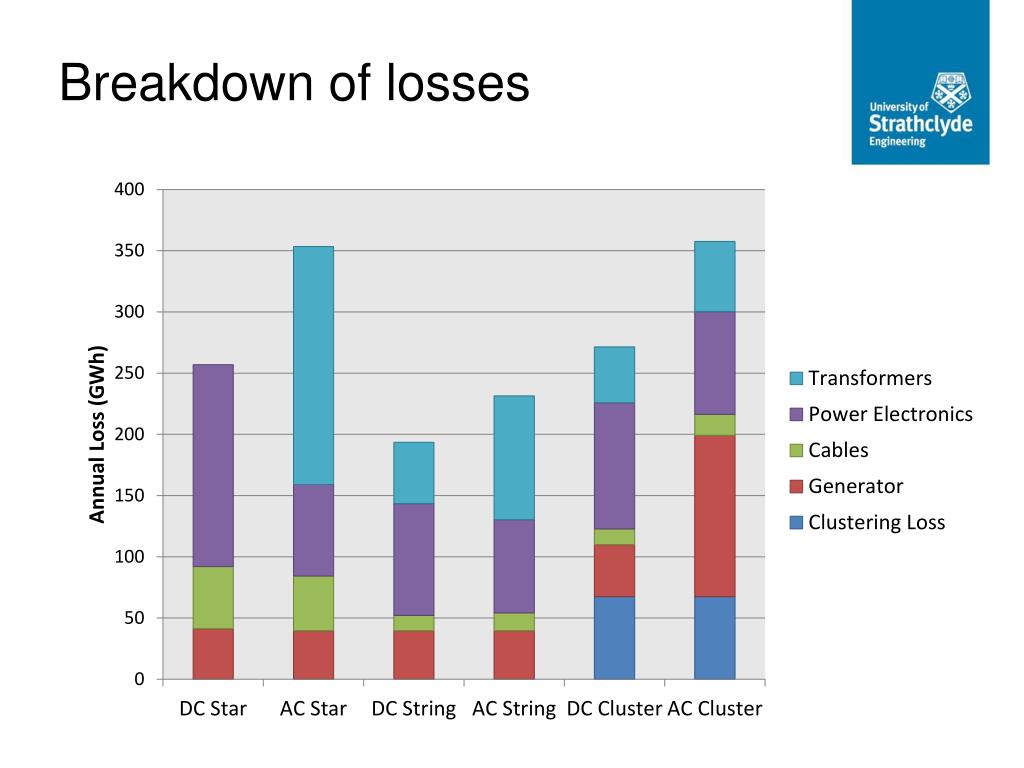 Breakdown of losses

University of Strathclyde Engineering

Annual Loss (GWh)

400
350
300
250
200
150
100
50
0

DC Star AC Star DC String AC String DC Cluster AC Cluster

Transformers
Power Electronics
Cables
Generator
Clustering Loss